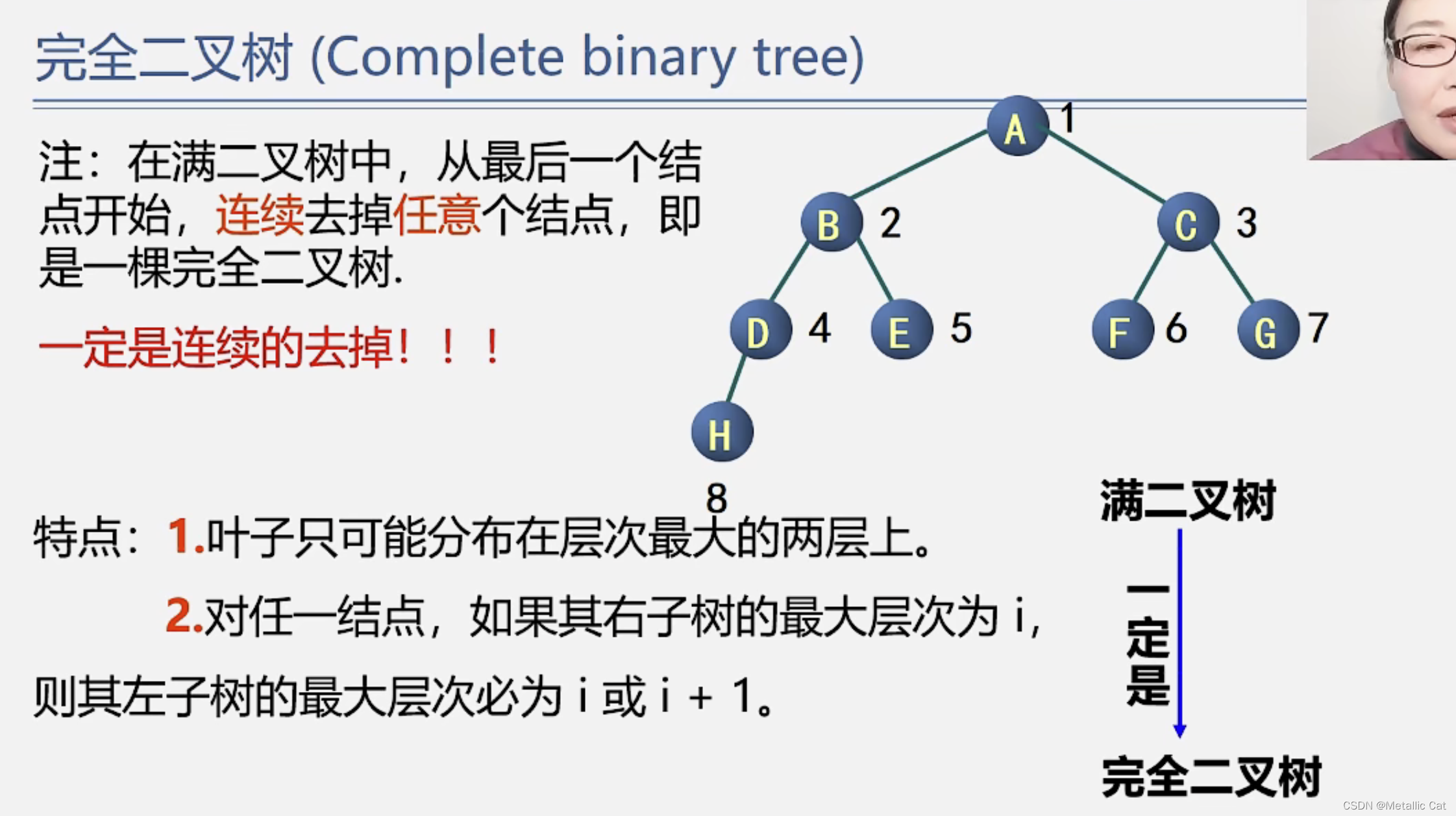 完全二叉树 (Complete binary tree)

注：在满二叉树中，从最后一个结点开始，连续去掉任意个结点，即是一棵完全二叉树.

一定是连续的去掉！！！

A 1
B 2
C 3
D 4
E 5
F 6
G 7
H
8

特点：1.叶子只可能分布在层次最大的两层上。

2.对任一结点，如果其右子树的最大层次为 i，则其左子树的最大层次必为 i 或 i + 1。

满二叉树
一定是
完全二叉树

CSDN @Metallic Cat